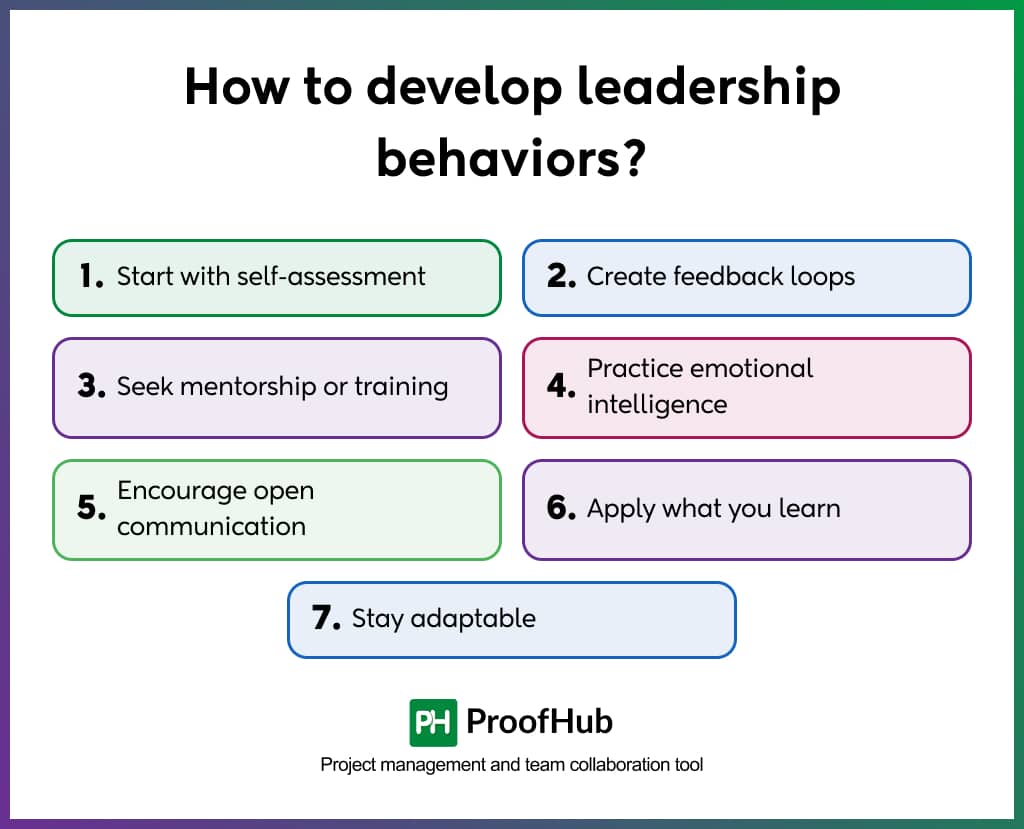 How to develop leadership behaviors?

1. Start with self-assessment

2. Create feedback loops

3. Seek mentorship or training

4. Practice emotional intelligence

5. Encourage open communication

6. Apply what you learn

7. Stay adaptable

PH ProofHub

Project management and team collaboration tool